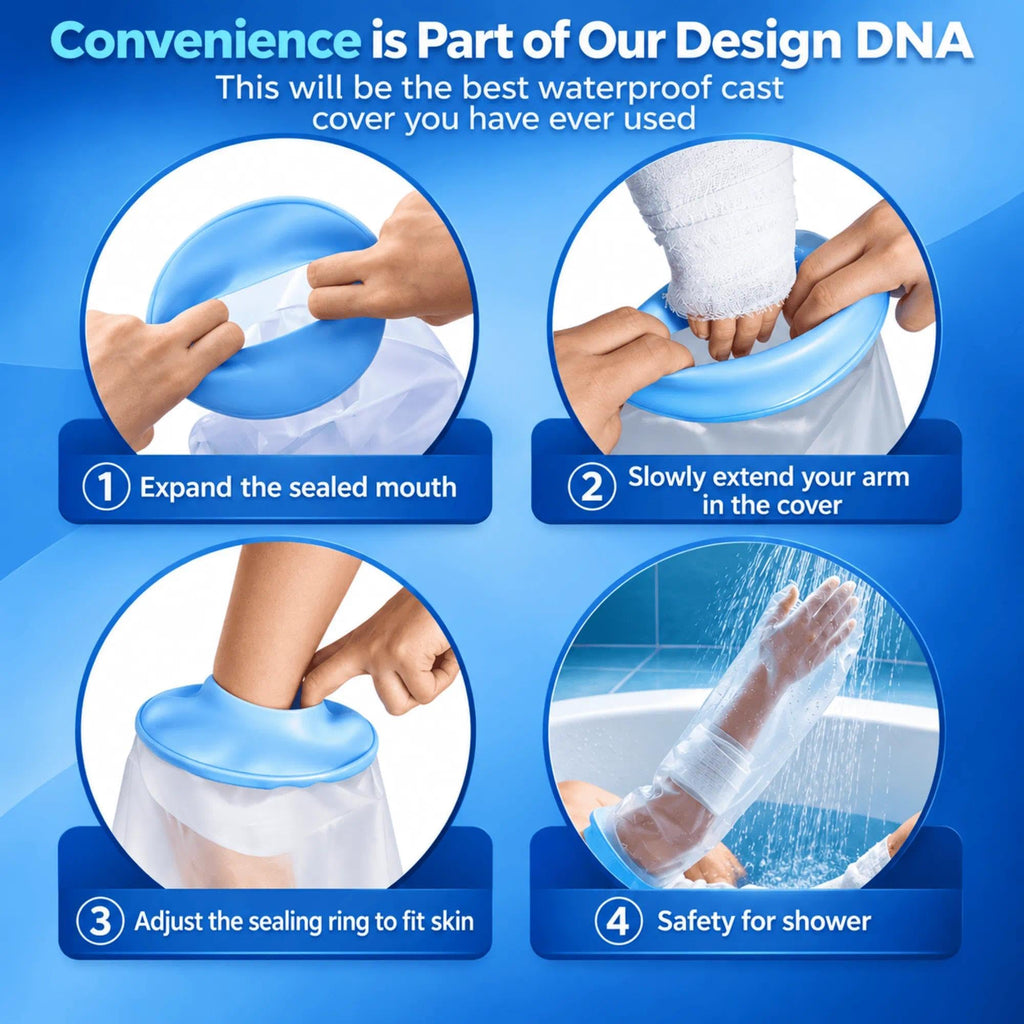 Convenience is Part of Our Design DNA
This will be the best waterproof cast cover you have ever used

1 Expand the sealed mouth

2 Slowly extend your arm in the cover

3 Adjust the sealing ring to fit skin

4 Safety for shower